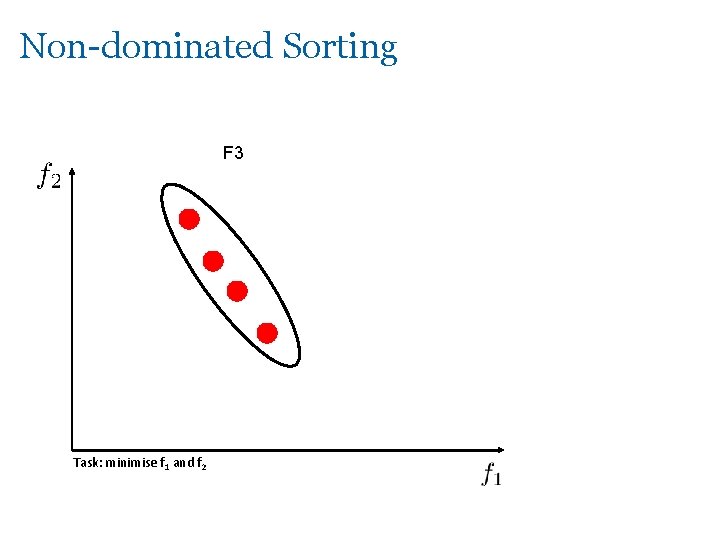 Non-dominated Sorting

F3

$f_2$

Task: minimise $f_1$ and $f_2$

$f_1$